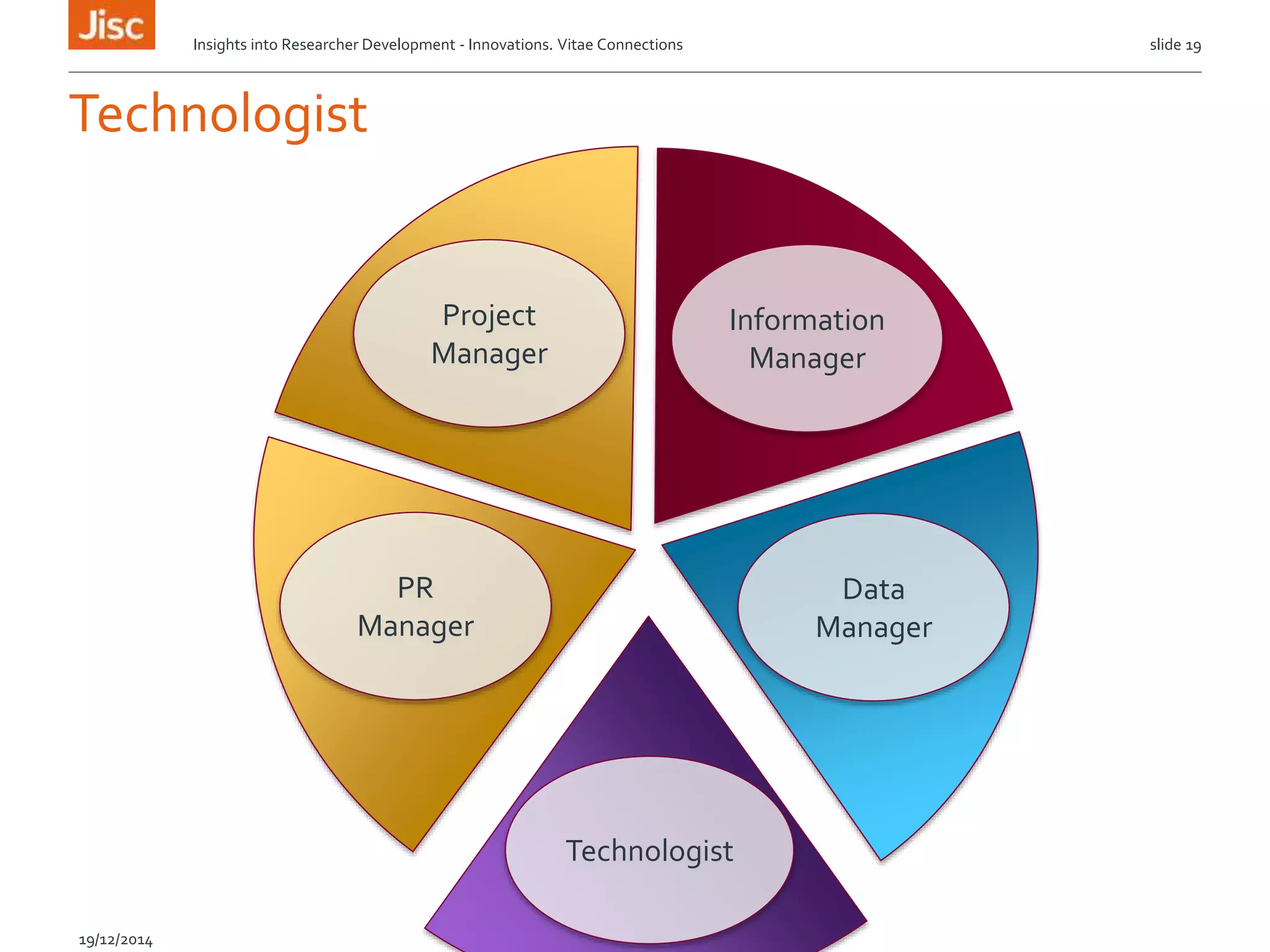 Jisc

Insights into Researcher Development - Innovations. Vitae Connections

slide 19

Technologist

Project Manager

Information Manager

PR Manager

Data Manager

Technologist

19/12/2014